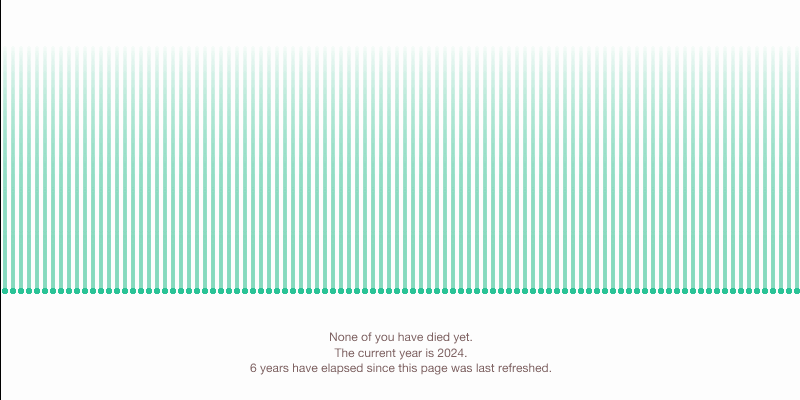 None of you have died yet.
The current year is 2024.
6 years have elapsed since this page was last refreshed.